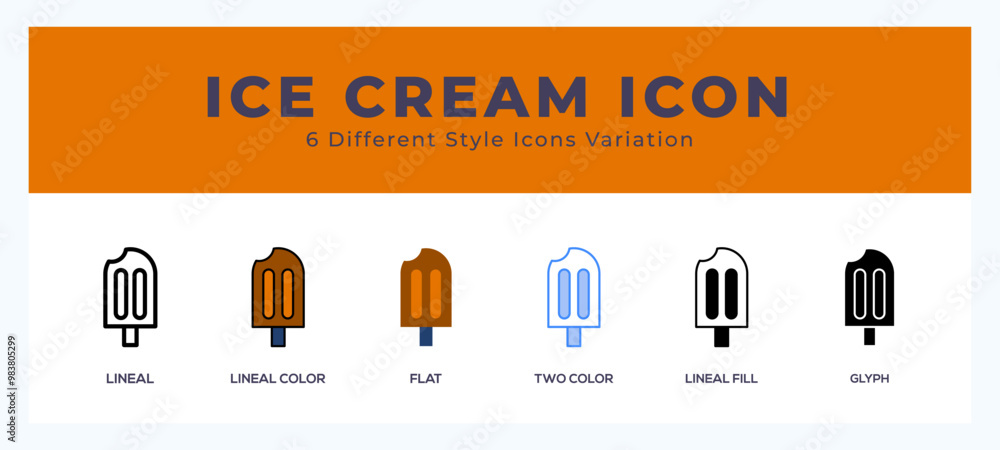 ICE CREAM ICON
6 Different Style Icons Variation

LINEAL
LINEAL COLOR
FLAT
TWO COLOR
LINEAL FILL
GLYPH

Adobe Stock
#983805299